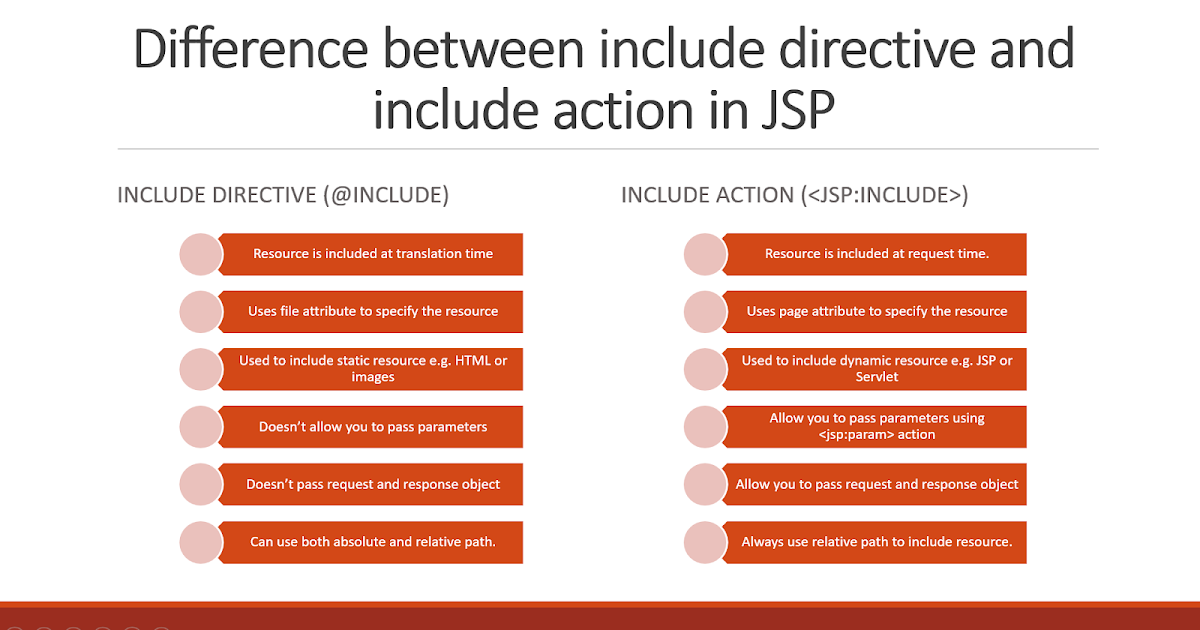 Difference between include directive and include action in JSP

INCLUDE DIRECTIVE (@INCLUDE)

Resource is included at translation time

Uses file attribute to specify the resource

Used to include static resource e.g. HTML or images

Doesn't allow you to pass parameters

Doesn't pass request and response object

Can use both absolute and relative path.

INCLUDE ACTION (<JSP:INCLUDE>)

Resource is included at request time.

Uses page attribute to specify the resource

Used to include dynamic resource e.g. JSP or Servlet

Allow you to pass parameters using <jsp:param> action

Allow you to pass request and response object

Always use relative path to include resource.